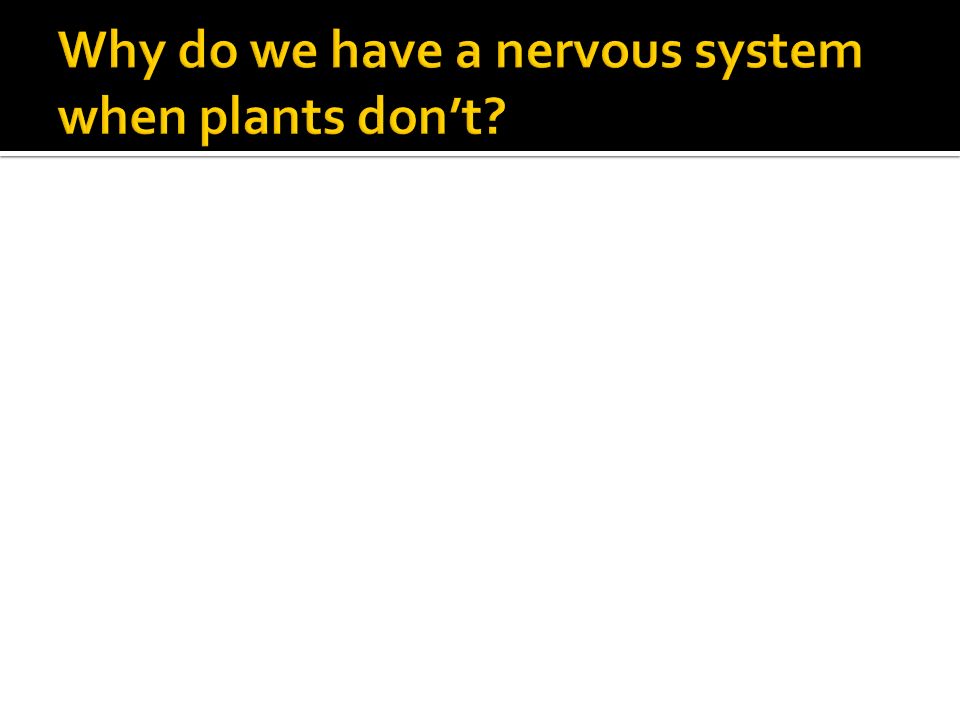 Why do we have a nervous system when plants don’t?